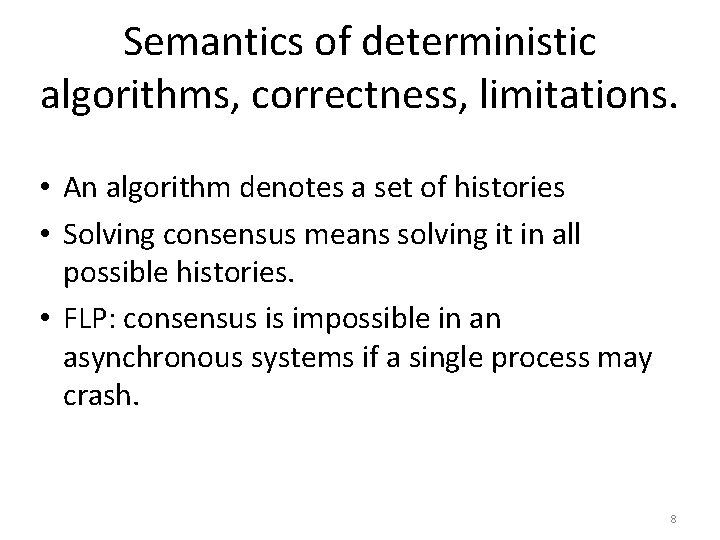 Semantics of deterministic algorithms, correctness, limitations.

• An algorithm denotes a set of histories
• Solving consensus means solving it in all possible histories.
• FLP: consensus is impossible in an asynchronous systems if a single process may crash.

8